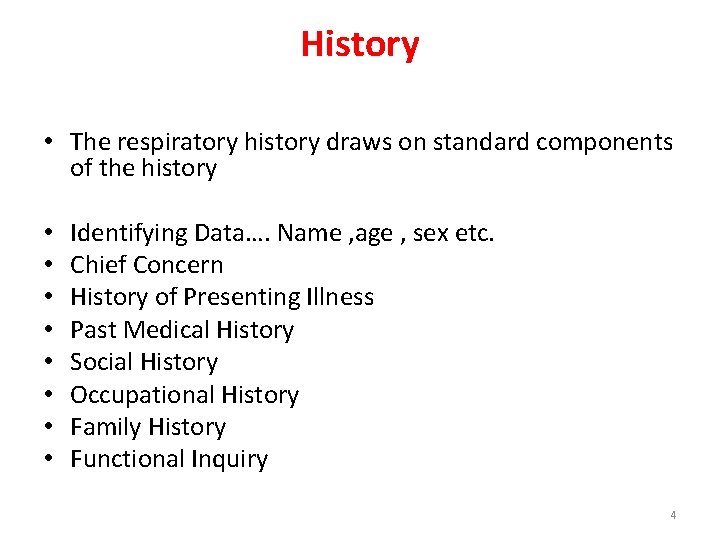 History

• The respiratory history draws on standard components of the history

• Identifying Data…. Name ,age , sex etc.
• Chief Concern
• History of Presenting Illness
• Past Medical History
• Social History
• Occupational History
• Family History
• Functional Inquiry

4